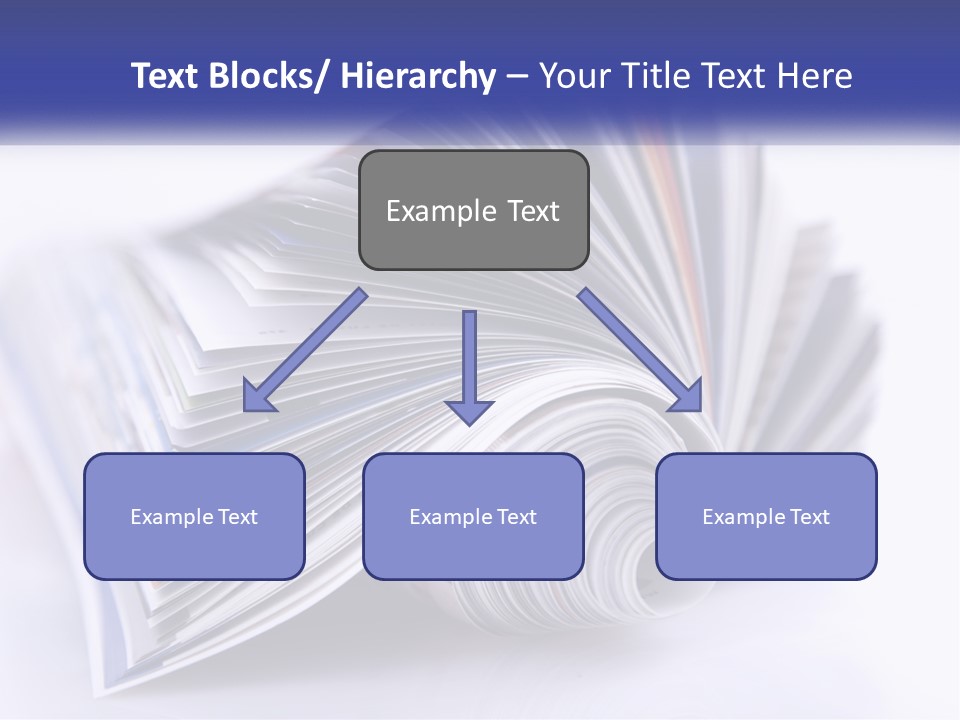 Text Blocks/ Hierarchy – Your Title Text Here

Example Text

Example Text

Example Text

Example Text